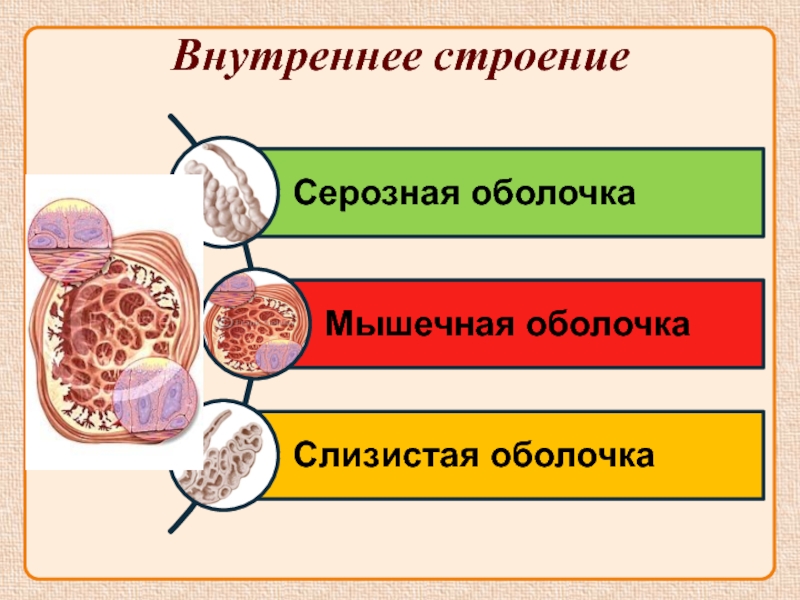 Внутреннее строение

Серозная оболочка

Мышечная оболочка

Слизистая оболочка